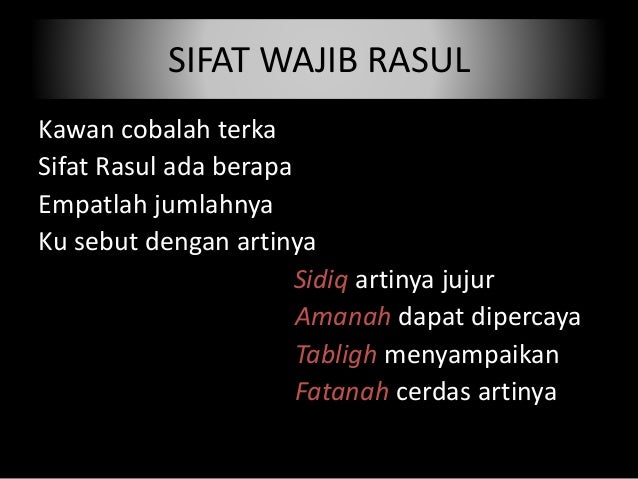 SIFAT WAJIB RASUL

Kawan cobalah terka
Sifat Rasul ada berapa
Empatlah jumlahnya
Ku sebut dengan artinya

Sidiq artinya jujur
Amanah dapat dipercaya
Tabligh menyampaikan
Fatanah cerdas artinya